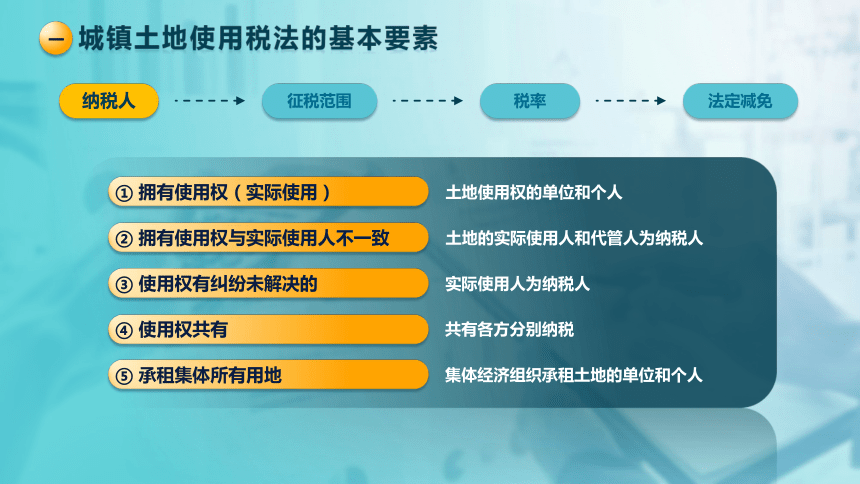 一 城镇土地使用税法的基本要素

纳税人 征税范围 税率 法定减免

① 拥有使用权（实际使用） 土地使用权的单位和个人

② 拥有使用权与实际使用人不一致 土地的实际使用人和代管人为纳税人

③ 使用权有纠纷未解决的 实际使用人为纳税人

④ 使用权共有 共有各方分别纳税

⑤ 承租集体所有用地 集体经济组织承租土地的单位和个人